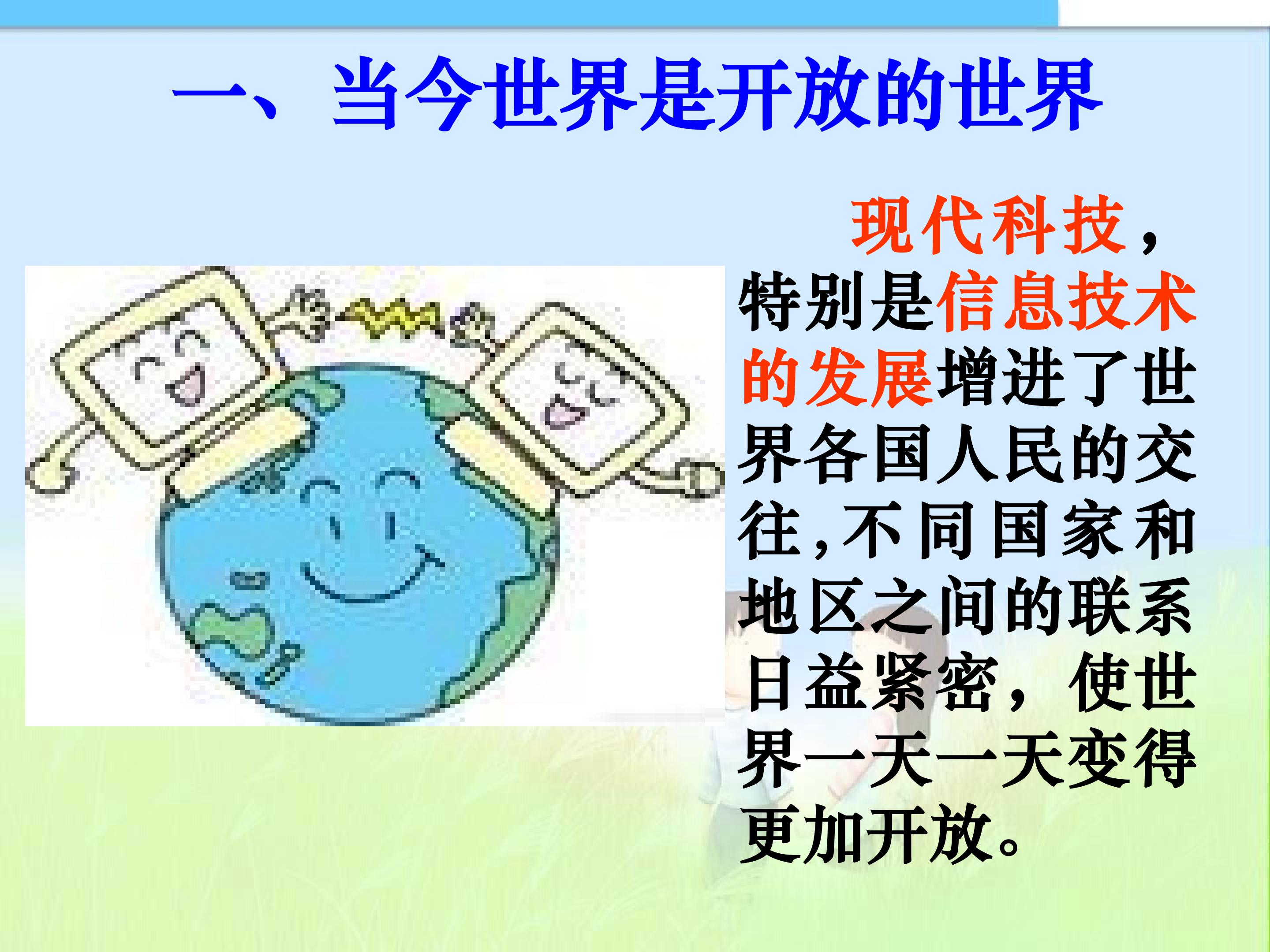 一、当今世界是开放的世界

现代科技，特别是信息技术的发展增进了世界各国人民的交往,不同国家和地区之间的联系日益紧密，使世界一天一天变得更加开放。